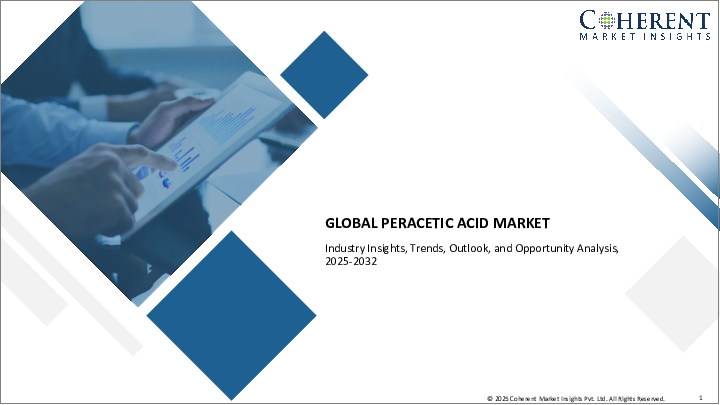 COHERENT
MARKET INSIGHTS

GLOBAL PERACETIC ACID MARKET

Industry Insights, Trends, Outlook, and Opportunity Analysis, 2025-2032

© 2025 Coherent Market Insights Pvt. Ltd. All Rights Reserved.

1